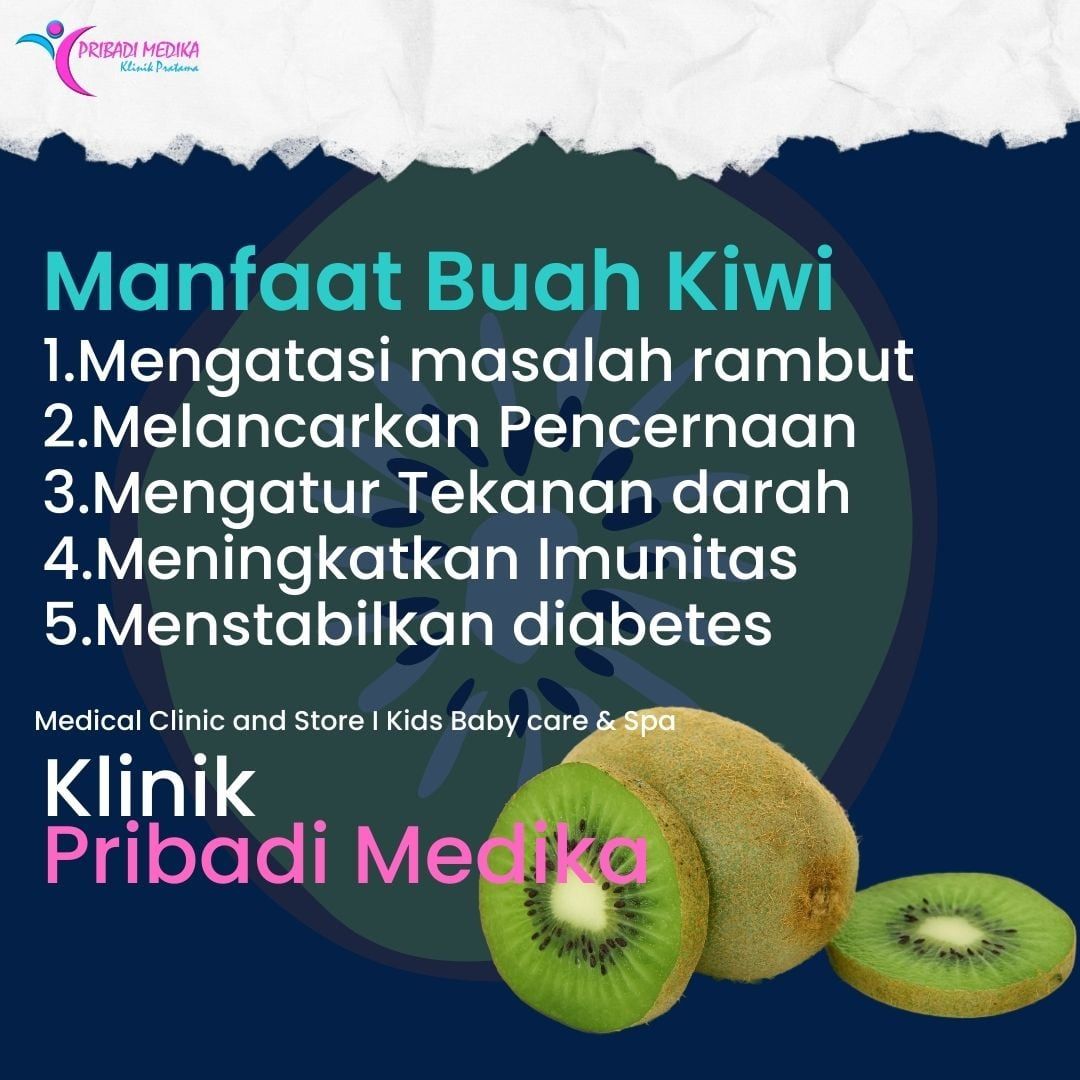 PRIBADI MEDIKA
Klinik Pratama

Manfaat Buah Kiwi
1.Mengatasi masalah rambut
2.Melancarkan Pencernaan
3.Mengatur Tekanan darah
4.Meningkatkan Imunitas
5.Menstabilkan diabetes

Medical Clinic and Store I Kids Baby care & Spa

Klinik
Pribadi Medika